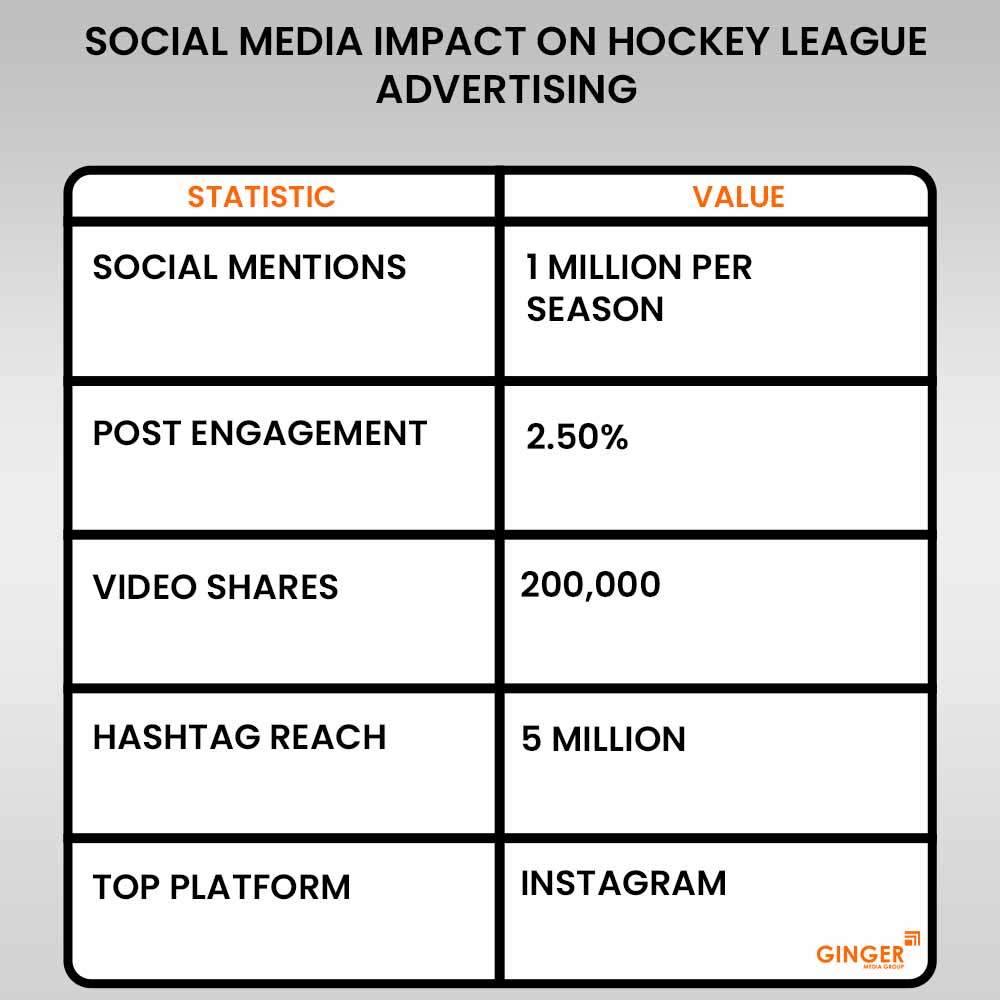 SOCIAL MEDIA IMPACT ON HOCKEY LEAGUE ADVERTISING

| STATISTIC | VALUE |
|---|---|
| SOCIAL MENTIONS | 1 MILLION PER SEASON |
| POST ENGAGEMENT | 2.50% |
| VIDEO SHARES | 200,000 |
| HASHTAG REACH | 5 MILLION |
| TOP PLATFORM | INSTAGRAM |

GINGER
MEDIA GROUP